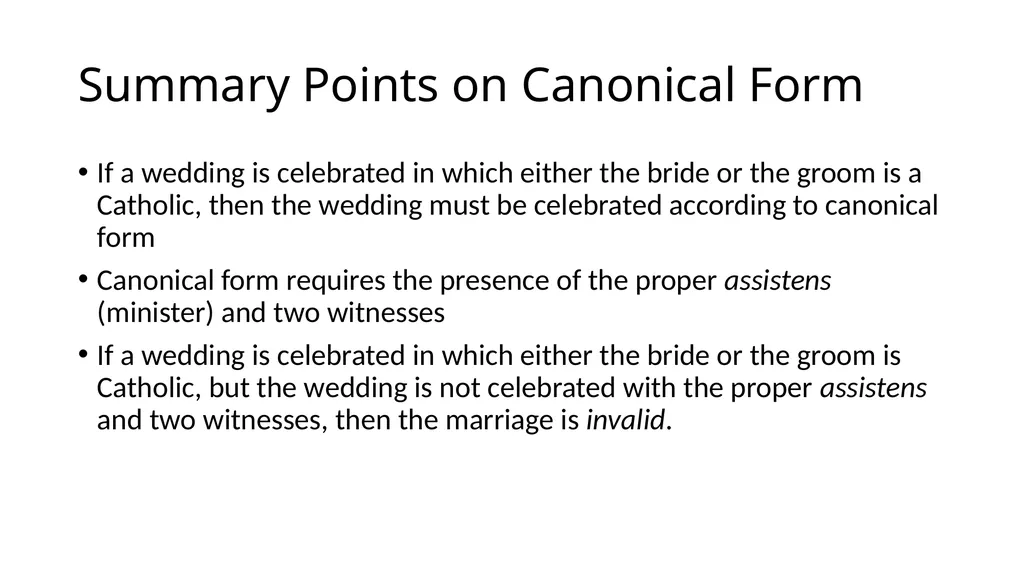 Summary Points on Canonical Form

• If a wedding is celebrated in which either the bride or the groom is a Catholic, then the wedding must be celebrated according to canonical form

• Canonical form requires the presence of the proper assistens (minister) and two witnesses

• If a wedding is celebrated in which either the bride or the groom is Catholic, but the wedding is not celebrated with the proper assistens and two witnesses, then the marriage is invalid.